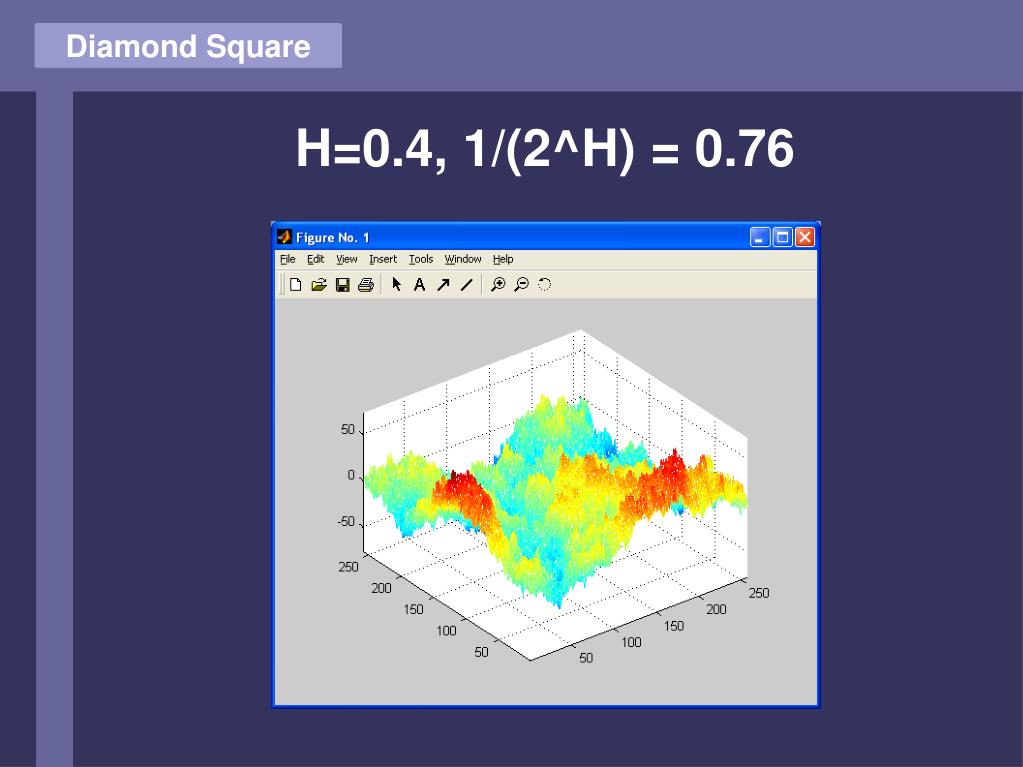 Diamond Square

H=0.4, 1/(2^H) = 0.76

Figure No. 1

File Edit View Insert Tools Window Help

50
0
-50
250
200
150
100
50
50
100
150
200
250